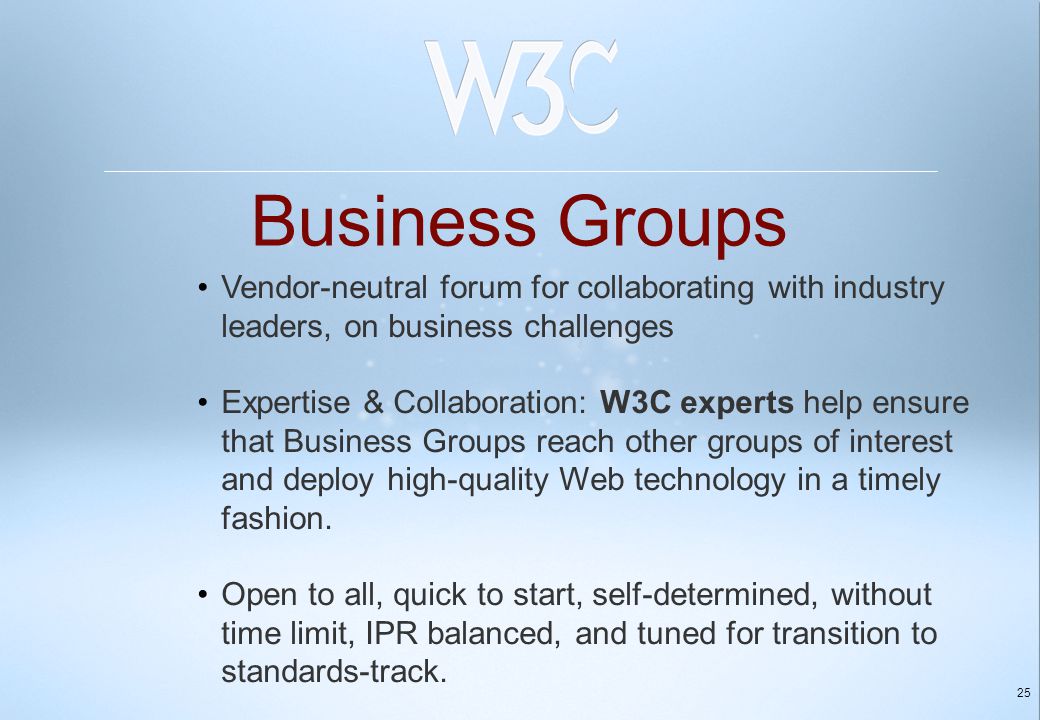 W3C

Business Groups

• Vendor-neutral forum for collaborating with industry leaders, on business challenges

• Expertise & Collaboration: W3C experts help ensure that Business Groups reach other groups of interest and deploy high-quality Web technology in a timely fashion.

• Open to all, quick to start, self-determined, without time limit, IPR balanced, and tuned for transition to standards-track.

25